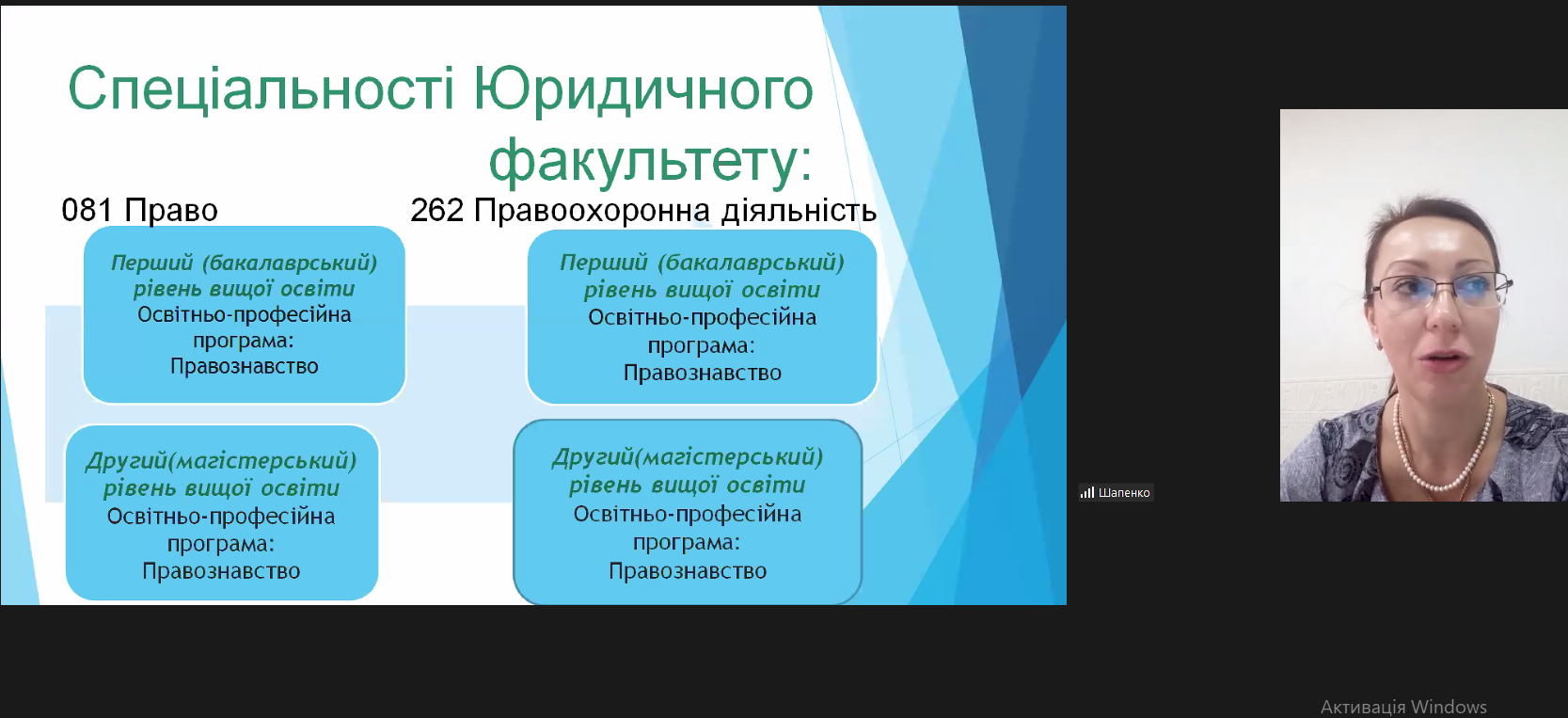 Спеціальності Юридичного факультету:

081 Право

Перший (бакалаврський) рівень вищої освіти
Освітньо-професійна програма: Правознавство

Другий(магістерський) рівень вищої освіти
Освітньо-професійна програма: Правознавство

262 Правоохоронна діяльність

Перший (бакалаврський) рівень вищої освіти
Освітньо-професійна програма: Правознавство

Другий(магістерський) рівень вищої освіти
Освітньо-професійна програма: Правознавство

Шапенко

Активація Windows